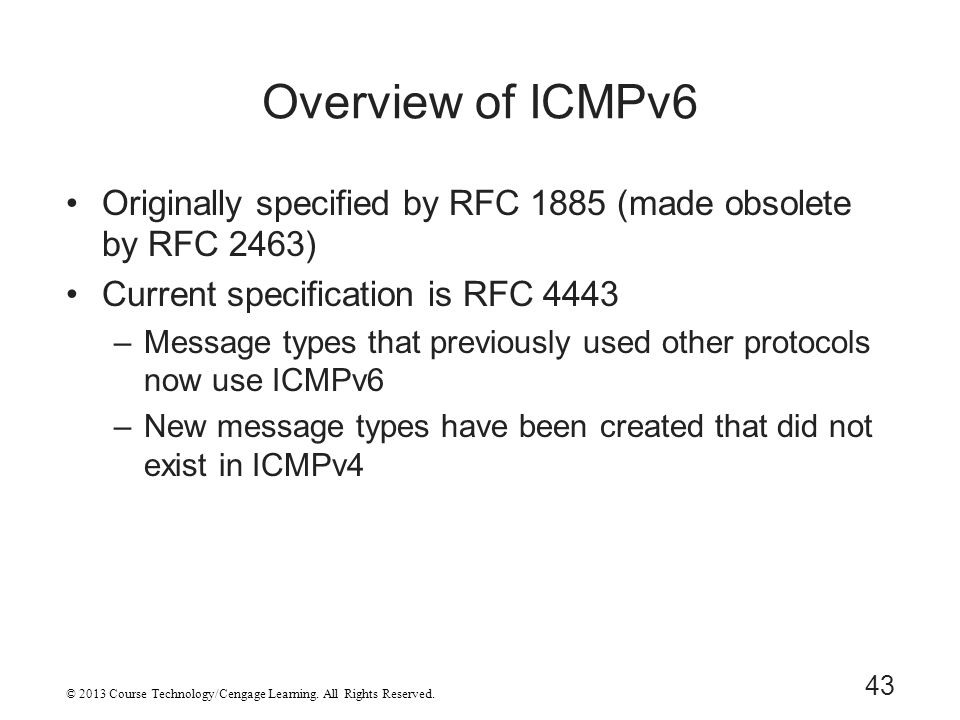 Overview of ICMPv6

• Originally specified by RFC 1885 (made obsolete by RFC 2463)
• Current specification is RFC 4443
  – Message types that previously used other protocols now use ICMPv6
  – New message types have been created that did not exist in ICMPv4

© 2013 Course Technology/Cengage Learning. All Rights Reserved.

43